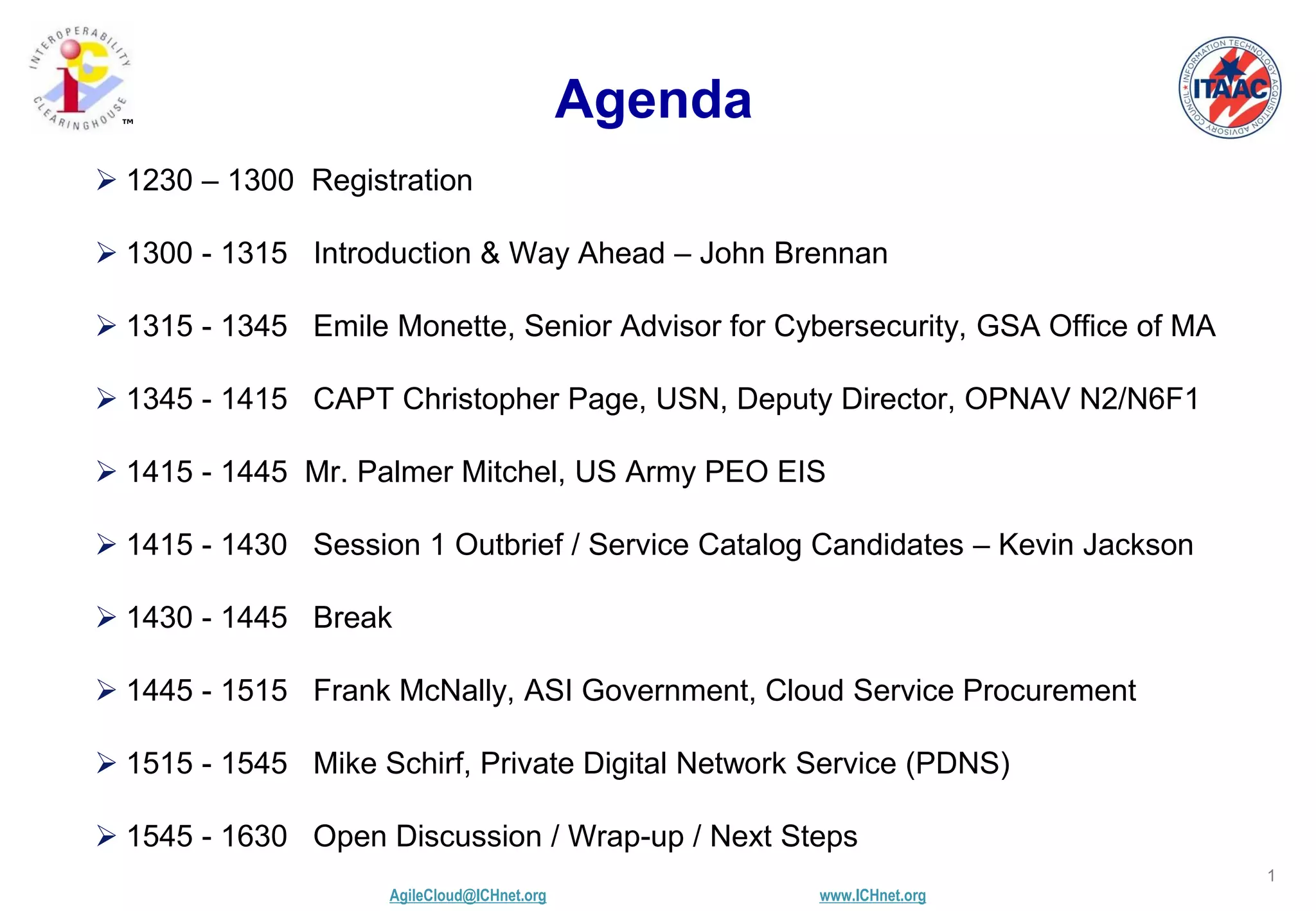 INTEROPERABILITY CLEARINGHOUSE ™

Agenda

INFORMATION TECHNOLOGY ACQUISITION ADVISORY COUNCIL ITAAC

➢ 1230 – 1300 Registration

➢ 1300 - 1315 Introduction & Way Ahead – John Brennan

➢ 1315 - 1345 Emile Monette, Senior Advisor for Cybersecurity, GSA Office of MA

➢ 1345 - 1415 CAPT Christopher Page, USN, Deputy Director, OPNAV N2/N6F1

➢ 1415 - 1445 Mr. Palmer Mitchel, US Army PEO EIS

➢ 1415 - 1430 Session 1 Outbrief / Service Catalog Candidates – Kevin Jackson

➢ 1430 - 1445 Break

➢ 1445 - 1515 Frank McNally, ASI Government, Cloud Service Procurement

➢ 1515 - 1545 Mike Schirf, Private Digital Network Service (PDNS)

➢ 1545 - 1630 Open Discussion / Wrap-up / Next Steps

1

AgileCloud@ICHnet.org www.ICHnet.org